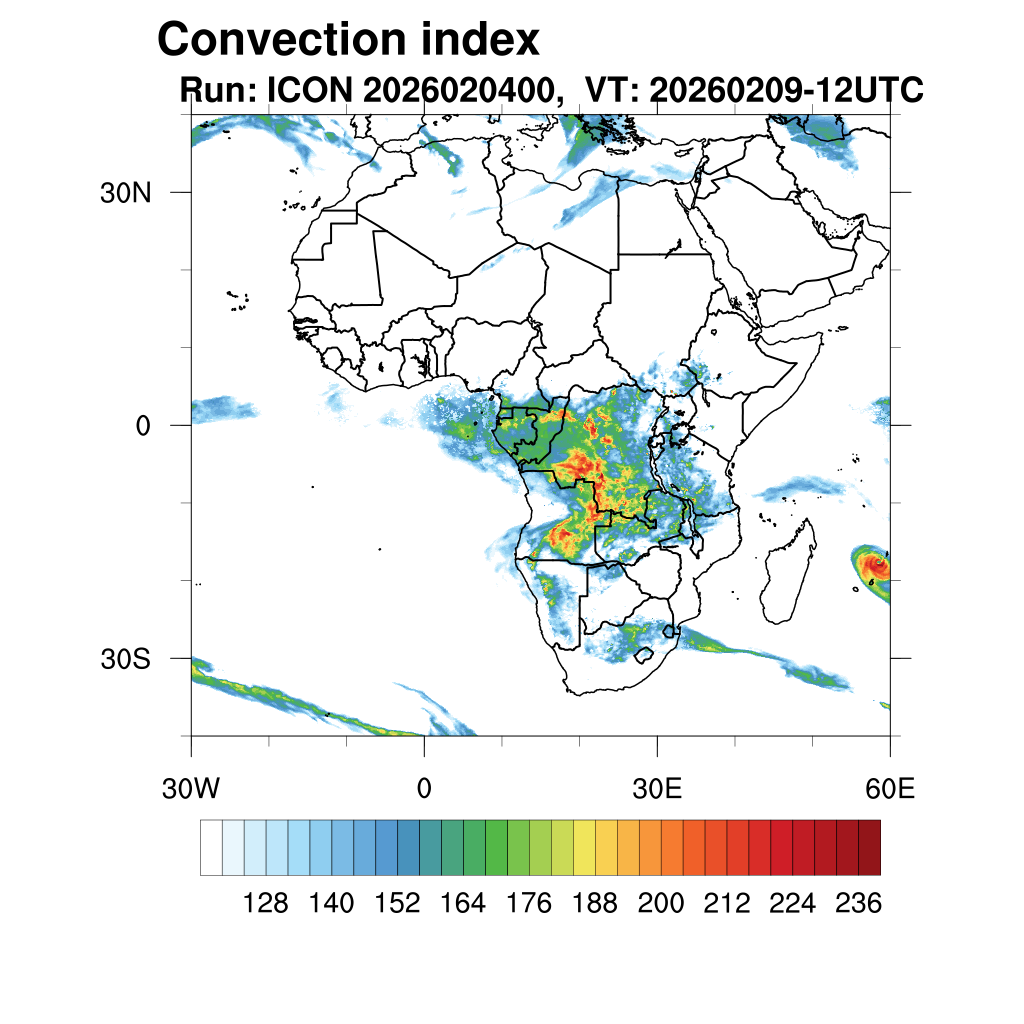 Convection index
Run: ICON 2026020400, VT: 20260209-12UTC

30N
0
30S
30W
0
30E
60E

128 140 152 164 176 188 200 212 224 236